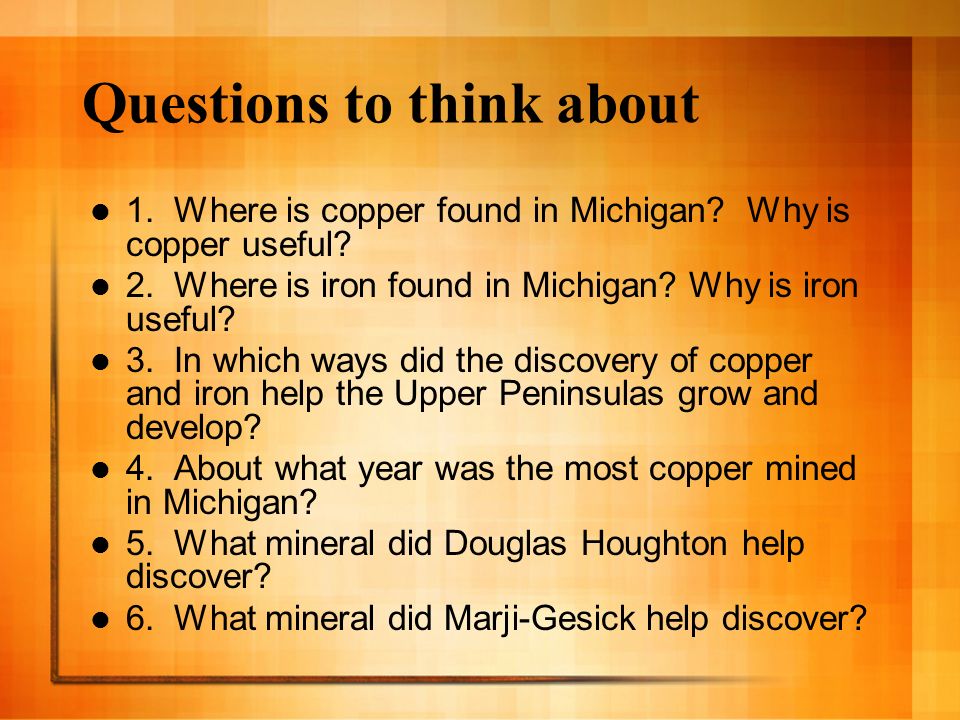 Questions to think about

- 1. Where is copper found in Michigan? Why is copper useful?
- 2. Where is iron found in Michigan? Why is iron useful?
- 3. In which ways did the discovery of copper and iron help the Upper Peninsulas grow and develop?
- 4. About what year was the most copper mined in Michigan?
- 5. What mineral did Douglas Houghton help discover?
- 6. What mineral did Marji-Gesick help discover?